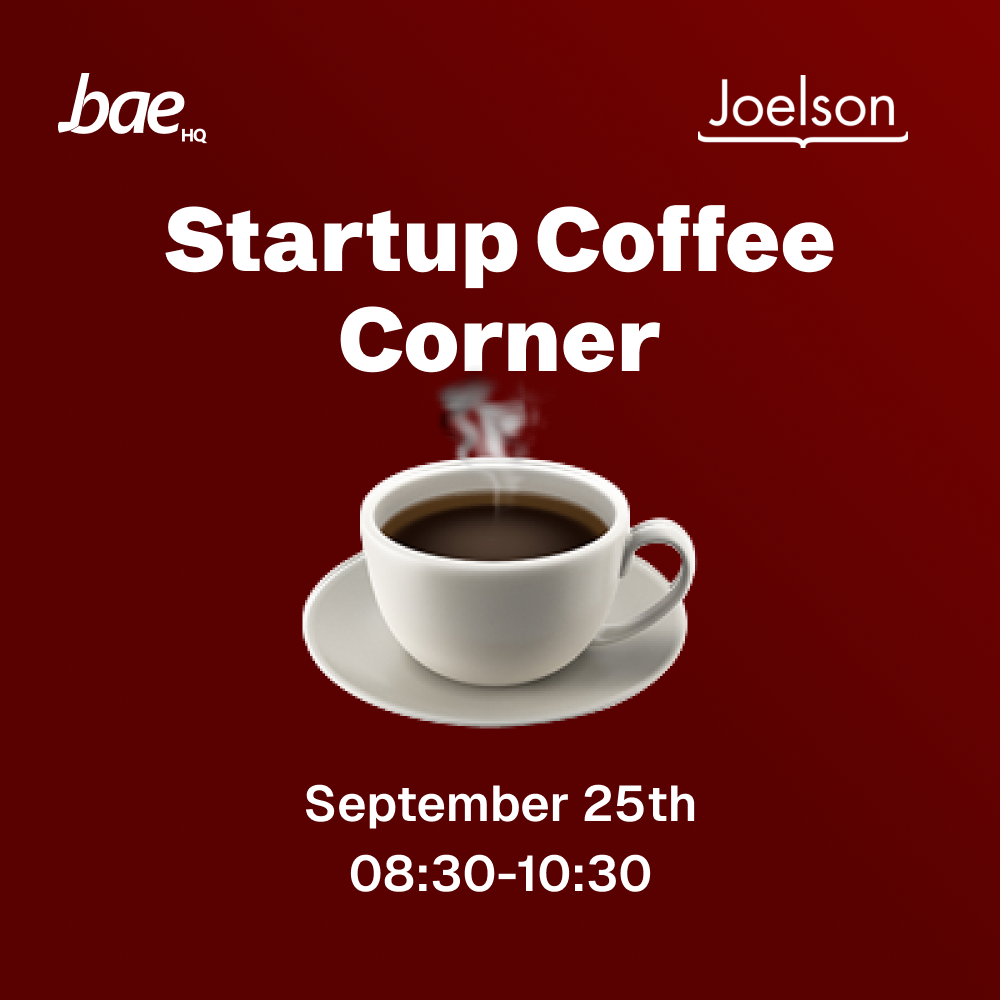 bae HQ

Joelson

Startup Coffee Corner

September 25th
08:30-10:30